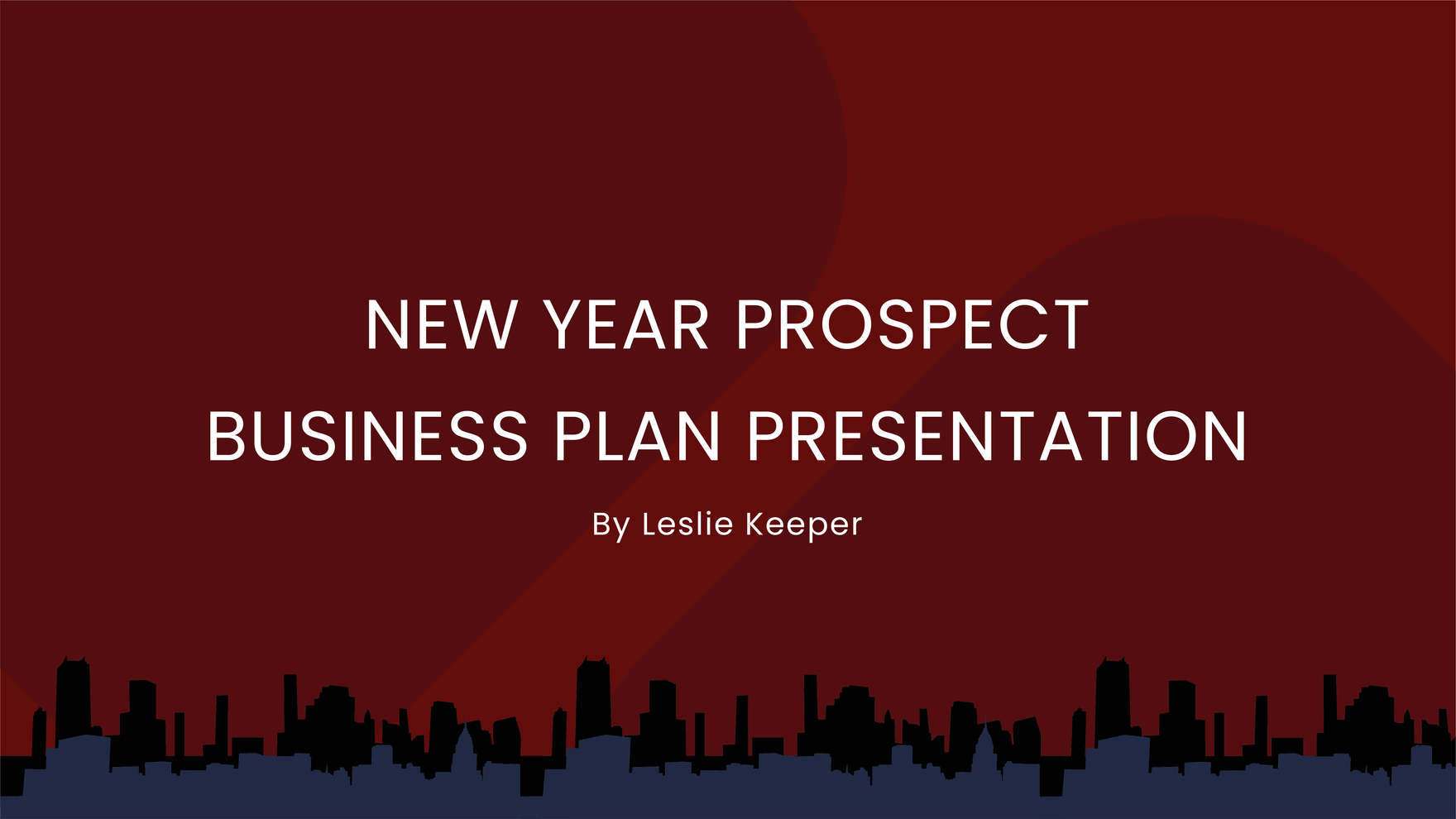 NEW YEAR PROSPECT
BUSINESS PLAN PRESENTATION

By Leslie Keeper